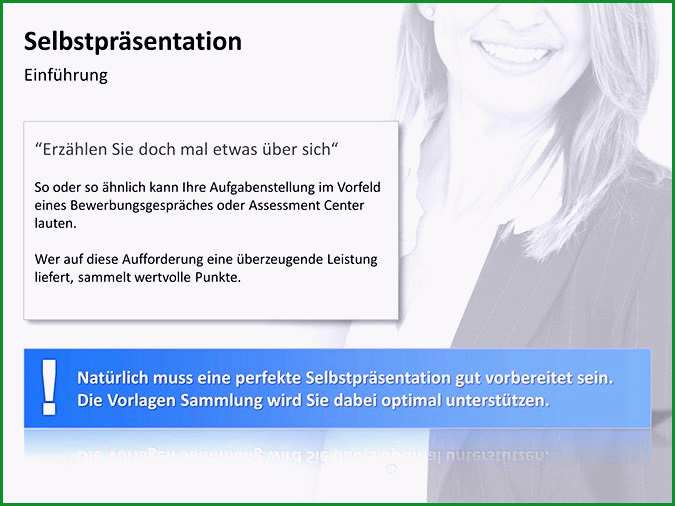 Selbstpräsentation

Einführung

“Erzählen Sie doch mal etwas über sich“

So oder so ähnlich kann Ihre Aufgabenstellung im Vorfeld eines Bewerbungsgespräches oder Assessment Center lauten.

Wer auf diese Aufforderung eine überzeugende Leistung liefert, sammelt wertvolle Punkte.

!

Natürlich muss eine perfekte Selbstpräsentation gut vorbereitet sein. Die Vorlagen Sammlung wird Sie dabei optimal unterstützen.